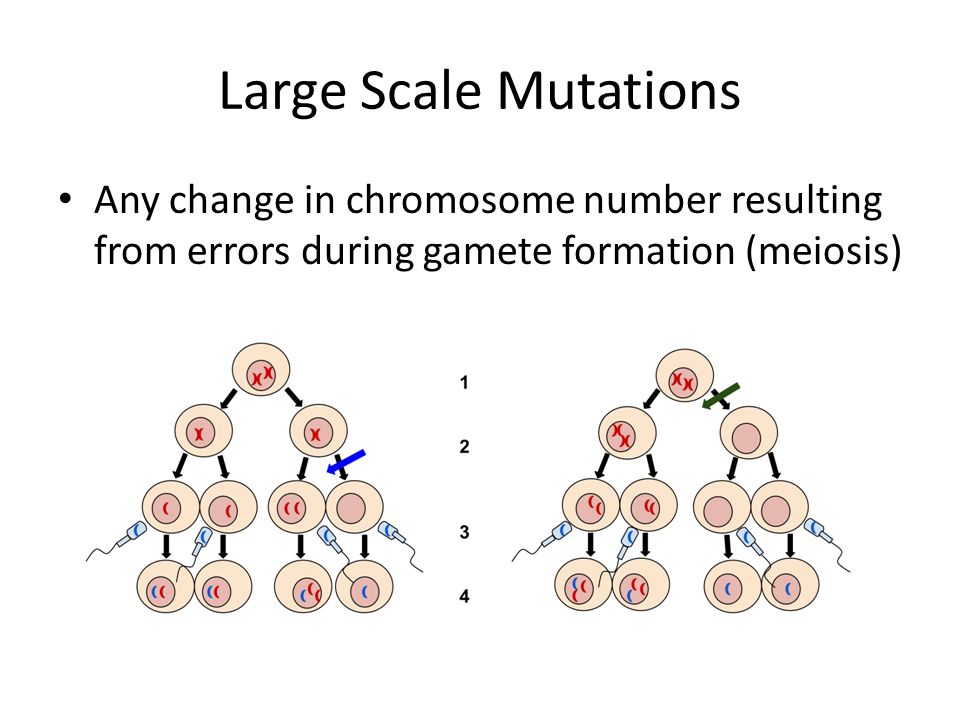 Large Scale Mutations

• Any change in chromosome number resulting from errors during gamete formation (meiosis)

1

2

3

4